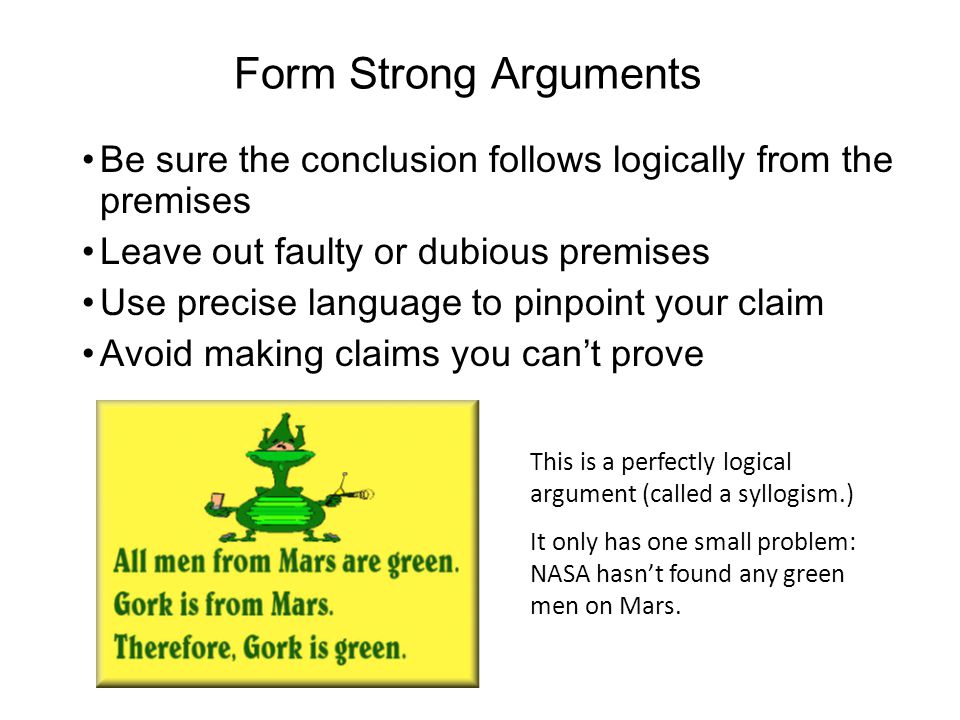 Form Strong Arguments

• Be sure the conclusion follows logically from the premises
• Leave out faulty or dubious premises
• Use precise language to pinpoint your claim
• Avoid making claims you can't prove

All men from Mars are green.
Gork is from Mars.
Therefore, Gork is green.

This is a perfectly logical argument (called a syllogism.)

It only has one small problem: NASA hasn't found any green men on Mars.